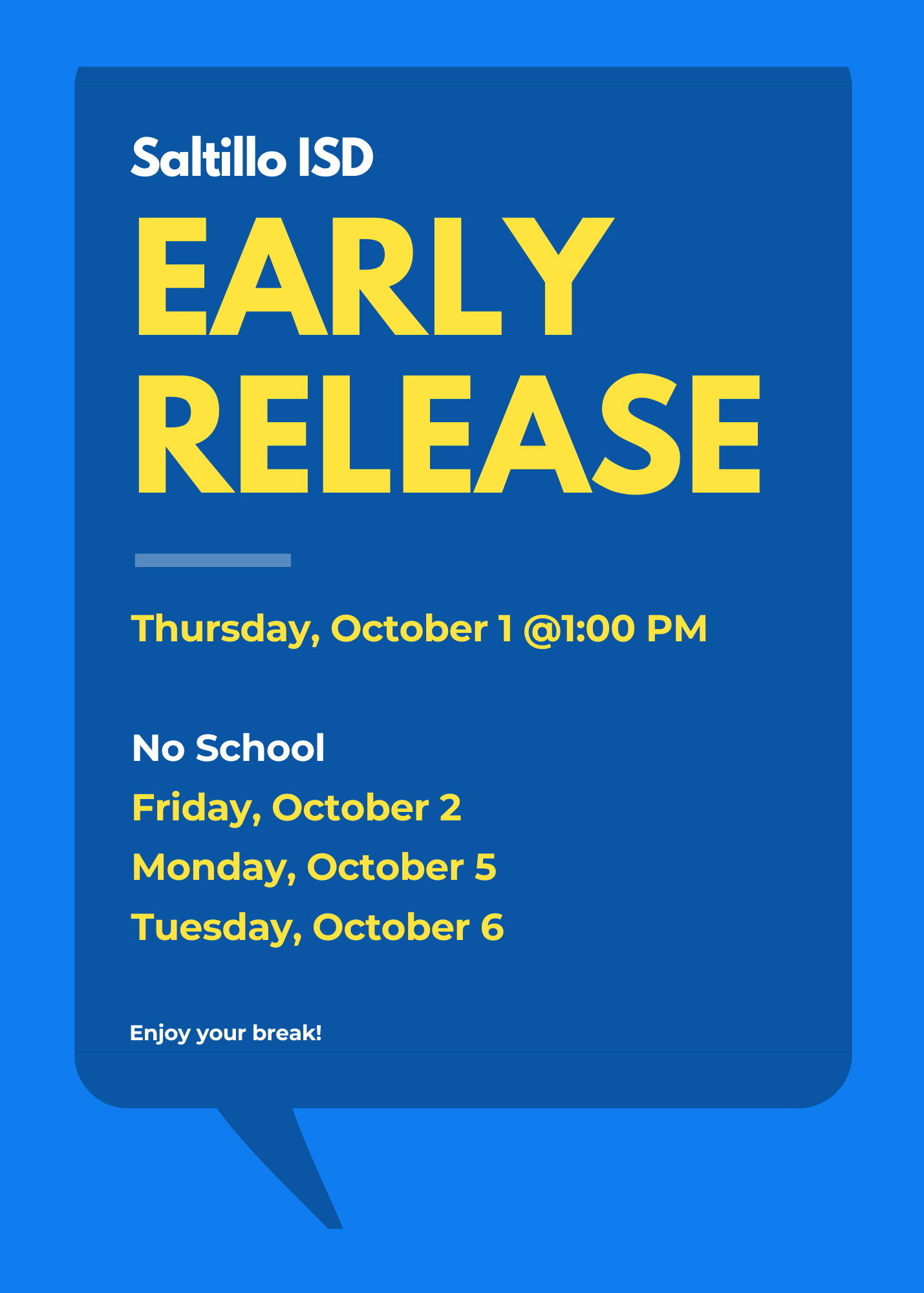 Saltillo ISD

EARLY RELEASE

Thursday, October 1 @1:00 PM

No School

Friday, October 2

Monday, October 5

Tuesday, October 6

Enjoy your break!